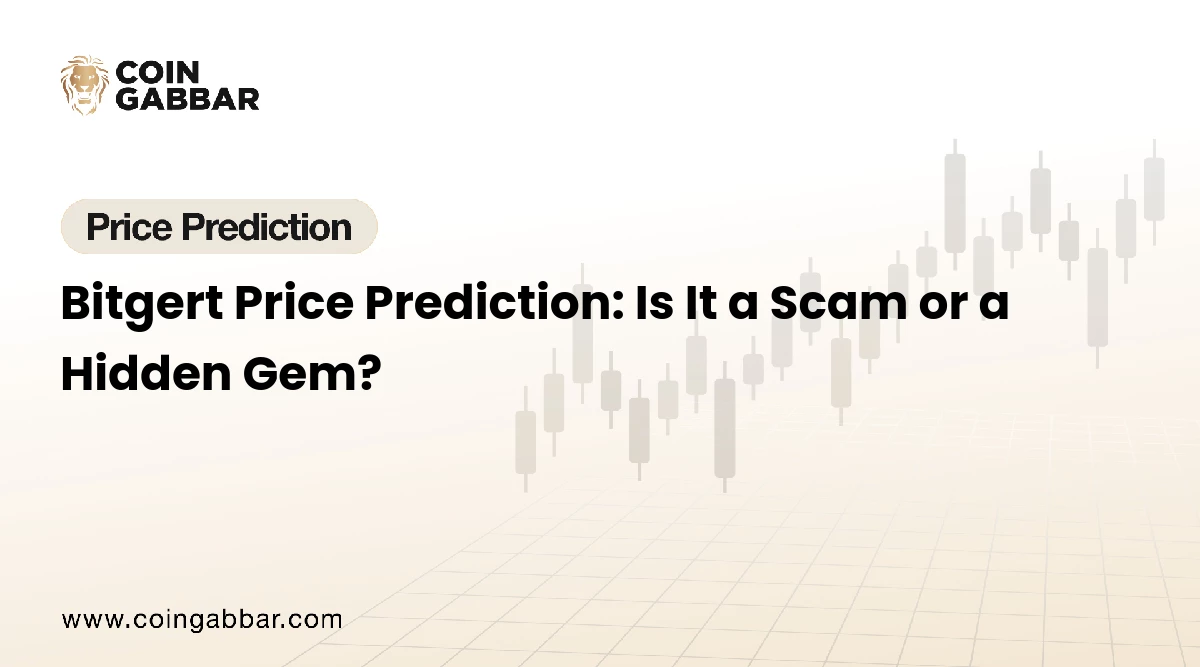 COIN GABBAR

Price Prediction

Bitgert Price Prediction: Is It a Scam or a Hidden Gem?

www.coingabbar.com